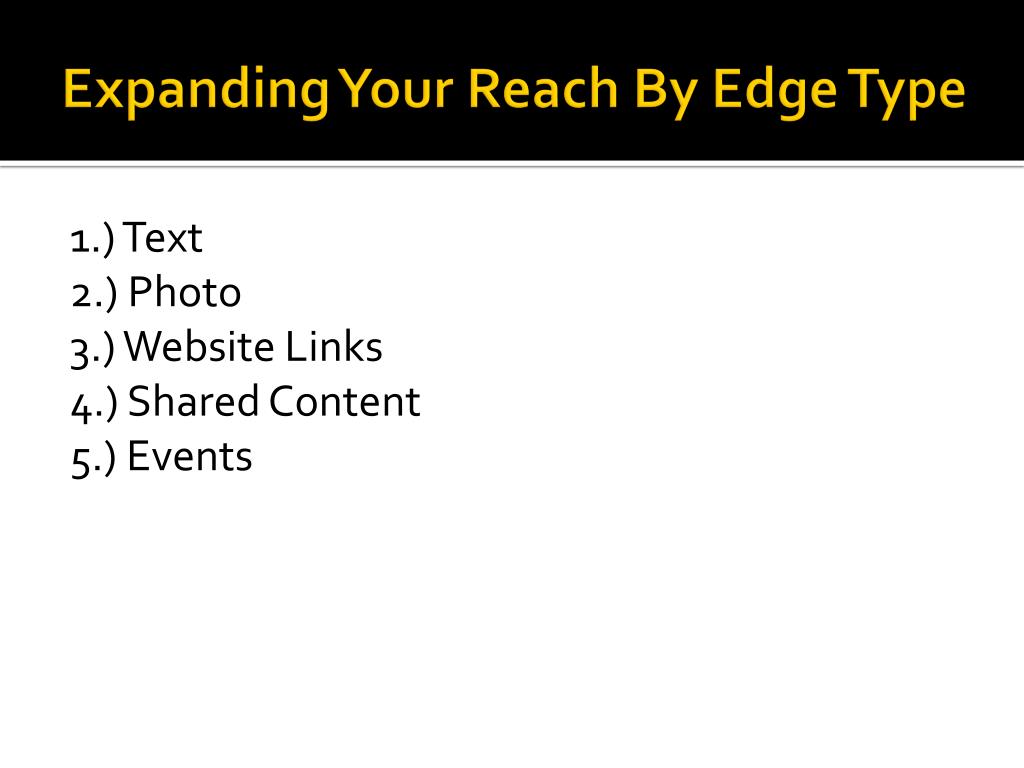 Expanding Your Reach By Edge Type

1.) Text
2.) Photo
3.) Website Links
4.) Shared Content
5.) Events